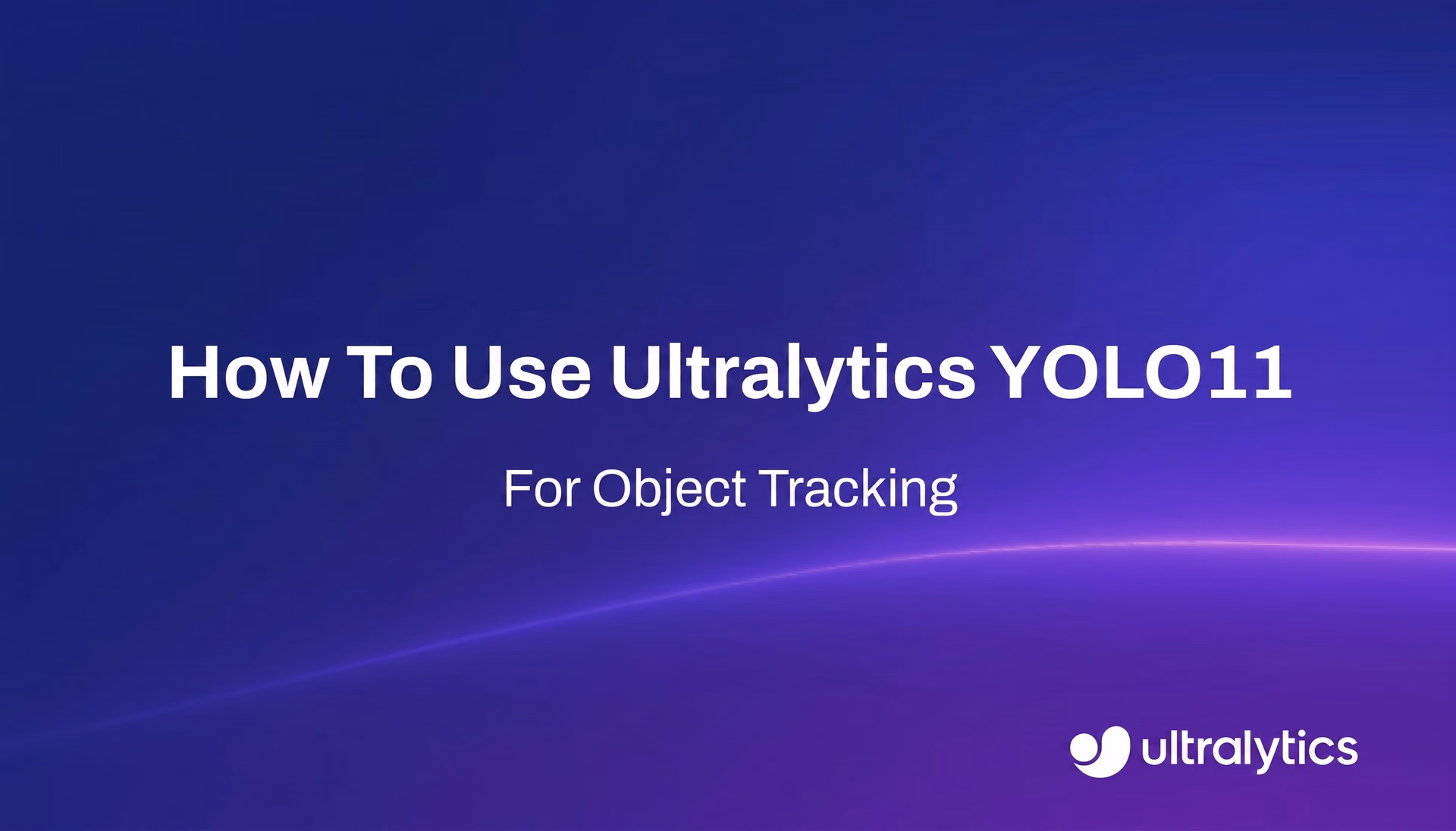 How To Use Ultralytics YOLO11

For Object Tracking

ultralytics